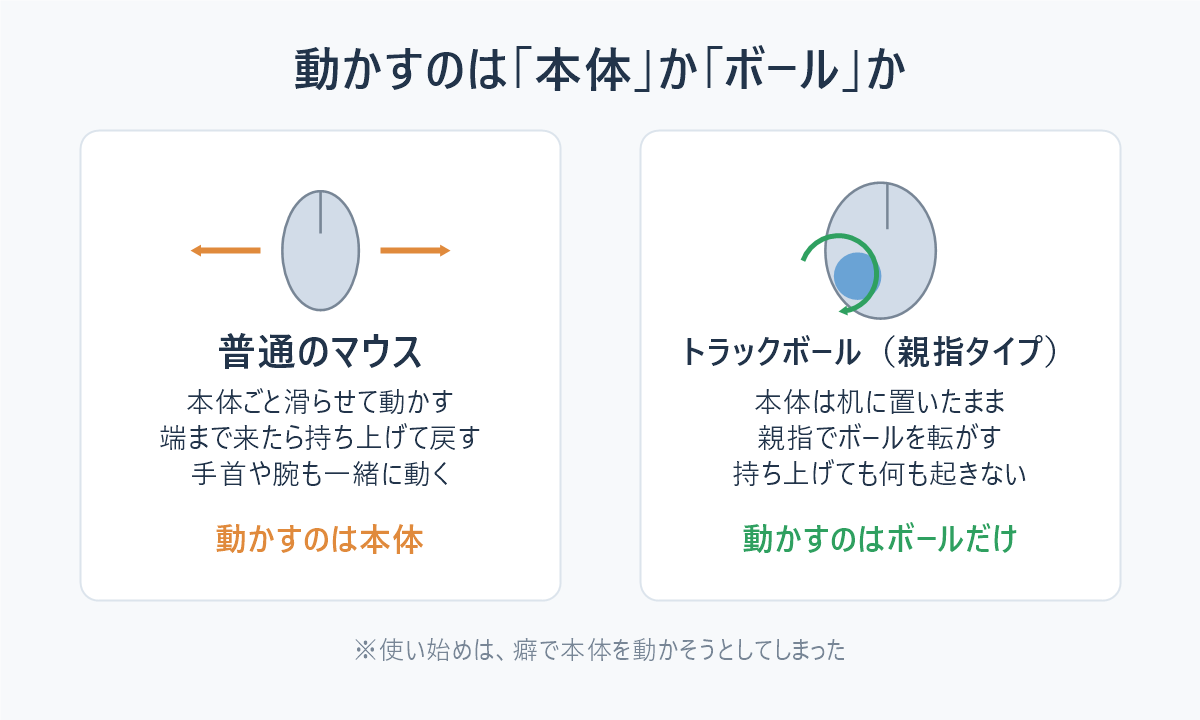 動かすのは「本体」か「ボール」か

普通のマウス

本体ごと滑らせて動かす
端まで来たら持ち上げて戻す
手首や腕も一緒に動く

動かすのは本体

トラックボール（親指タイプ）

本体は机に置いたまま
親指でボールを転がす
持ち上げても何も起きない

動かすのはボールだけ

※使い始めは、癖で本体を動かそうとしてしまった